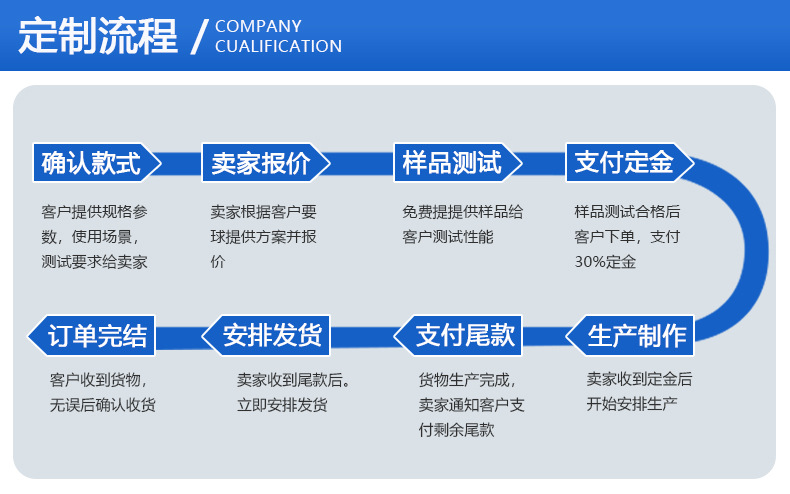 定制流程 / COMPANY CUALIFICATION

确认款式
客户提供规格参数，使用场景，测试要求给卖家

卖家报价
卖家根据客户要球提供方案并报价

样品测试
免费提提供样品给客户测试性能

支付定金
样品测试合格后客户下单，支付30%定金

生产制作
卖家收到定金后开始安排生产

支付尾款
货物生产完成，卖家通知客户支付剩余尾款

安排发货
卖家收到尾款后。立即安排发货

订单完结
客户收到货物，无误后确认收货